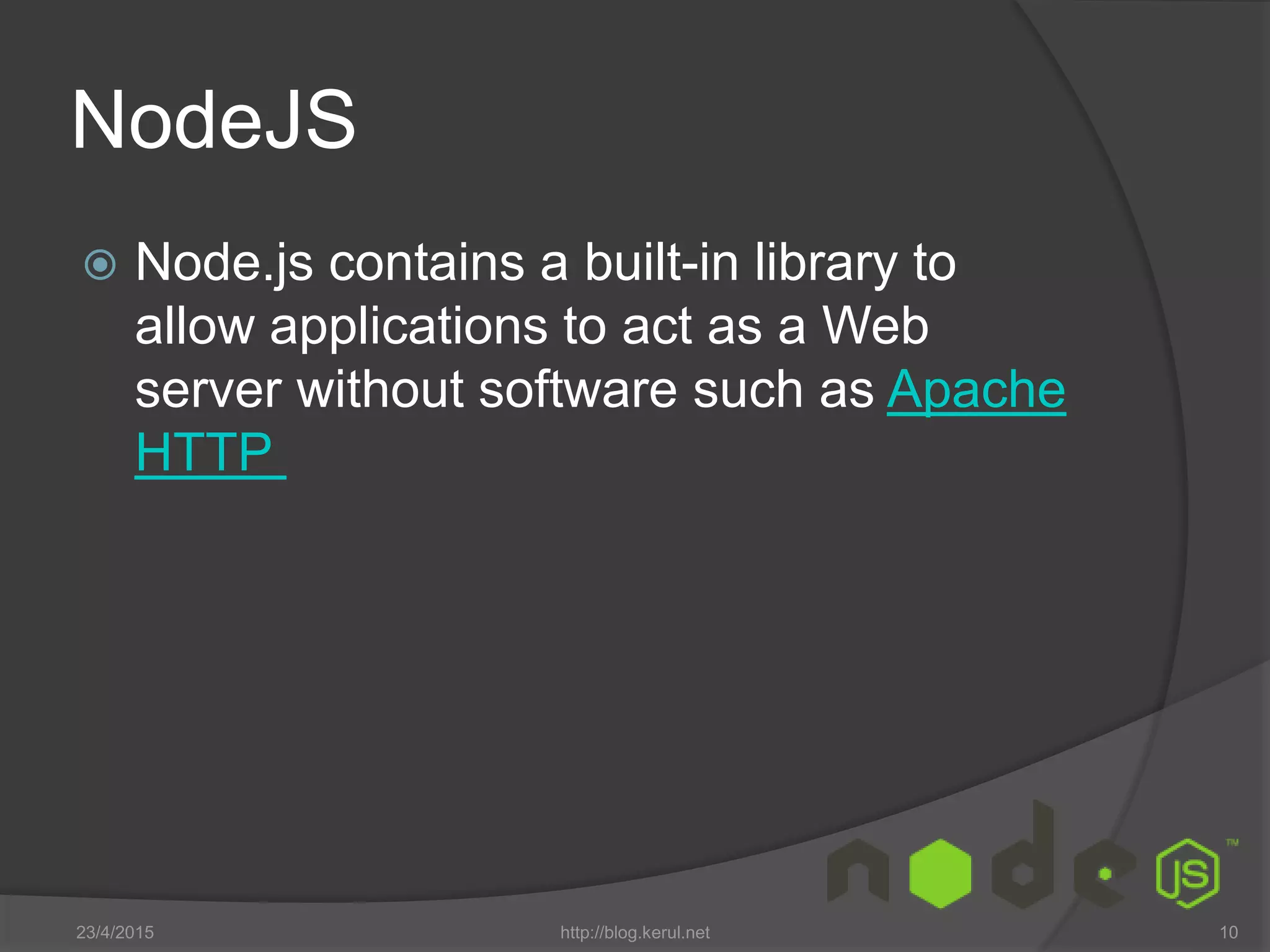 NodeJS

Node.js contains a built-in library to allow applications to act as a Web server without software such as Apache HTTP

node JS ™

23/4/2015 http://blog.kerul.net 10